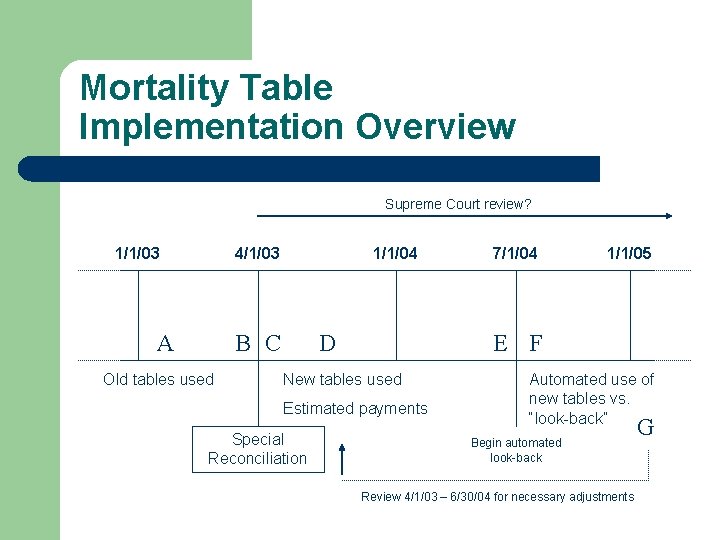 Mortality Table Implementation Overview

Supreme Court review?

1/1/03 4/1/03 1/1/04 7/1/04 1/1/05

A B C D E F

Old tables used

New tables used

Estimated payments

Automated use of new tables vs. "look-back"

G

Special Reconciliation

Begin automated look-back

Review 4/1/03 – 6/30/04 for necessary adjustments